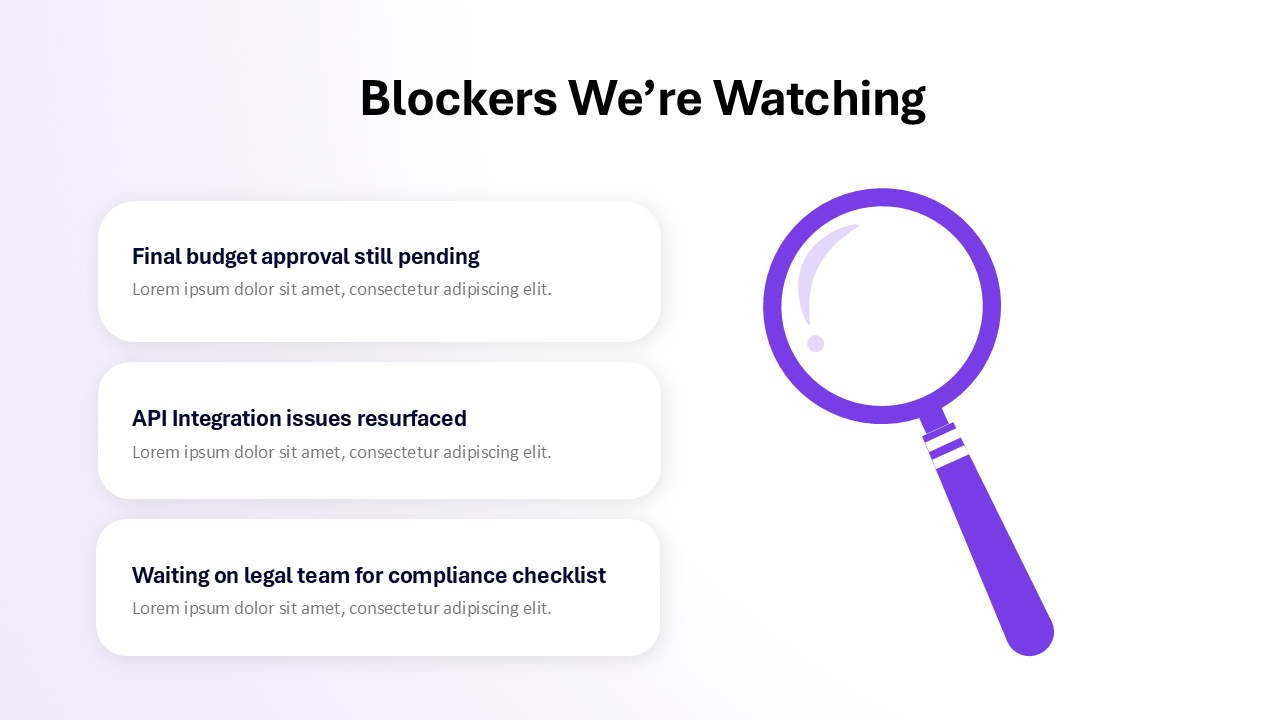 Blockers We’re Watching

Final budget approval still pending
Lorem ipsum dolor sit amet, consectetur adipiscing elit.

API Integration issues resurfaced
Lorem ipsum dolor sit amet, consectetur adipiscing elit.

Waiting on legal team for compliance checklist
Lorem ipsum dolor sit amet, consectetur adipiscing elit.